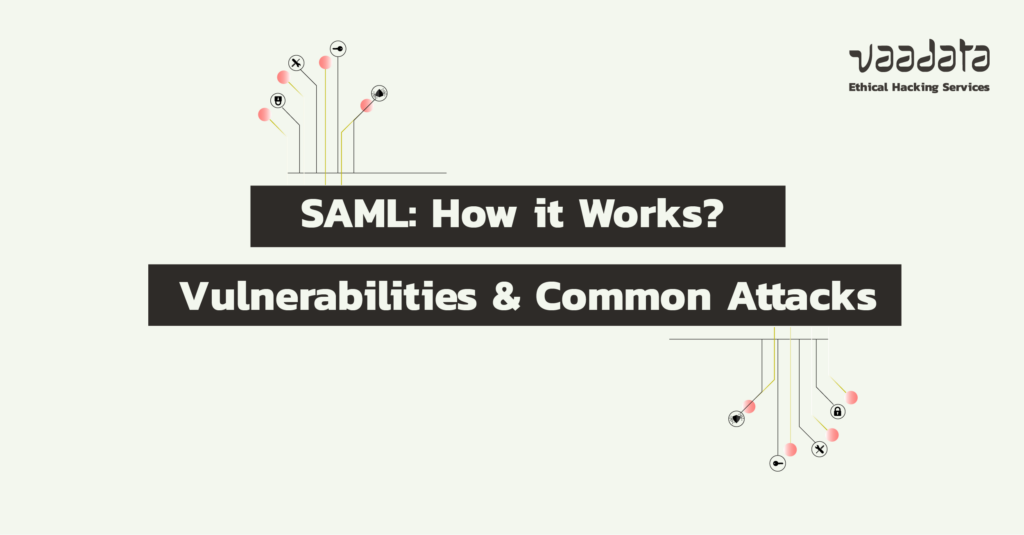 vaadata
Ethical Hacking Services

SAML: How it Works?

Vulnerabilities & Common Attacks